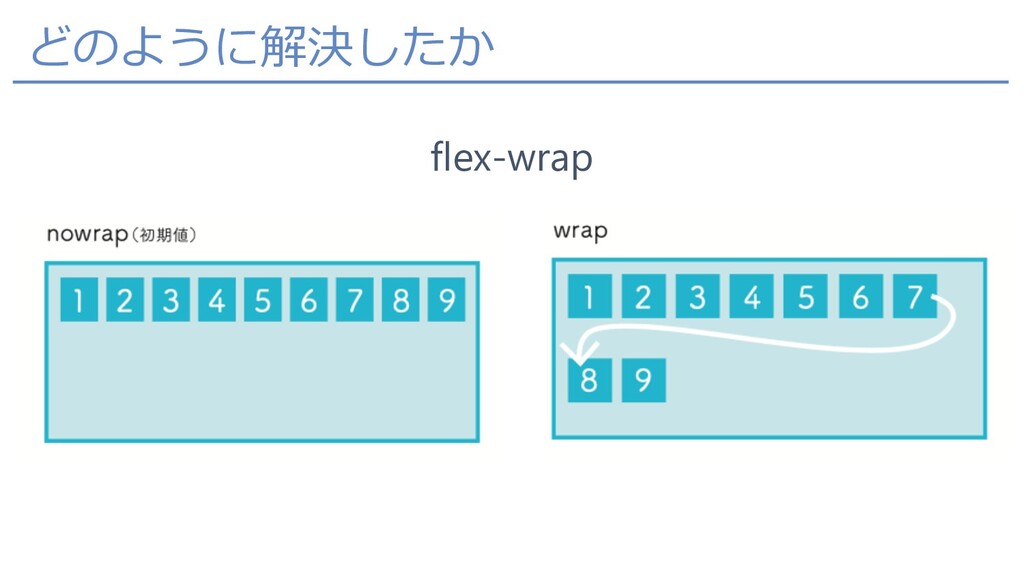 どのように解決したか

flex-wrap

nowrap（初期値）

1 2 3 4 5 6 7 8 9

wrap

1 2 3 4 5 6 7

8 9